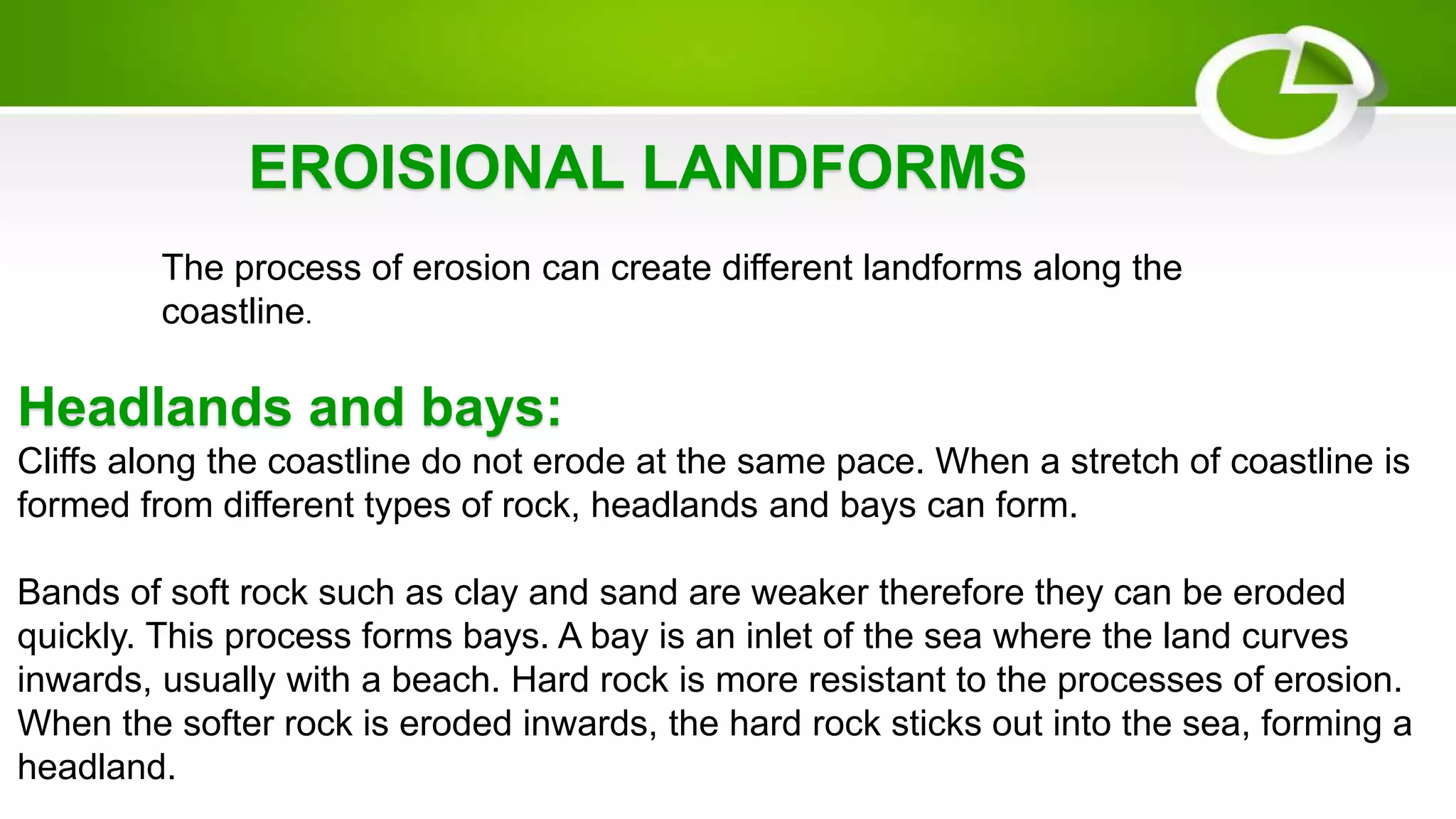 EROISIONAL LANDFORMS

The process of erosion can create different landforms along the coastline.

Headlands and bays:

Cliffs along the coastline do not erode at the same pace. When a stretch of coastline is formed from different types of rock, headlands and bays can form.

Bands of soft rock such as clay and sand are weaker therefore they can be eroded quickly. This process forms bays. A bay is an inlet of the sea where the land curves inwards, usually with a beach. Hard rock is more resistant to the processes of erosion. When the softer rock is eroded inwards, the hard rock sticks out into the sea, forming a headland.